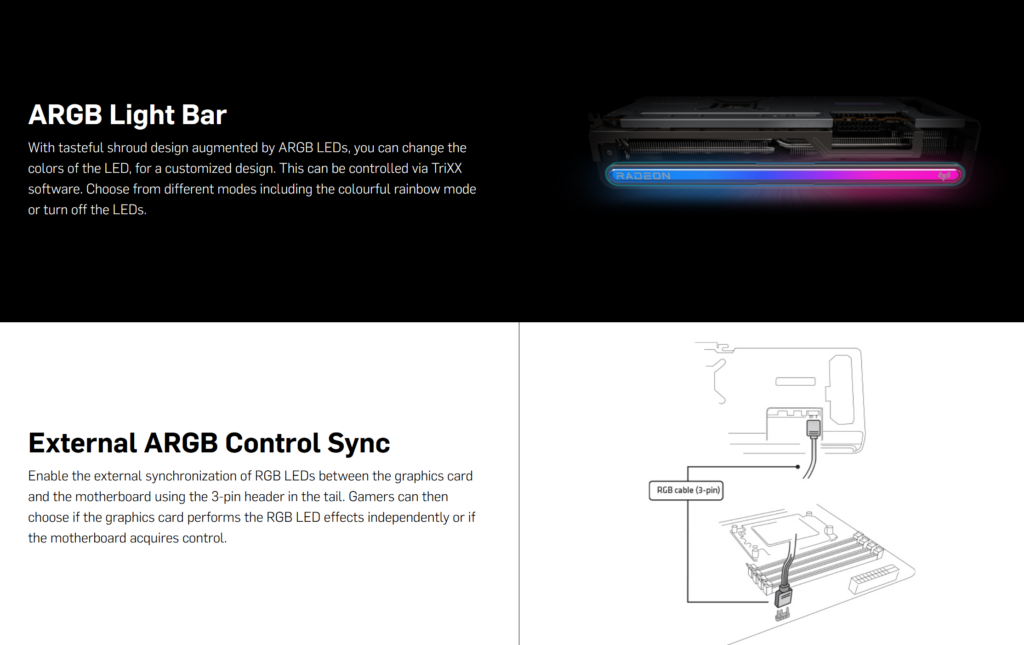 ARGB Light Bar

With tasteful shroud design augmented by ARGB LEDs, you can change the colors of the LED, for a customized design. This can be controlled via TriXX software. Choose from different modes including the colourful rainbow mode or turn off the LEDs.

RADEON

External ARGB Control Sync

Enable the external synchronization of RGB LEDs between the graphics card and the motherboard using the 3-pin header in the tail. Gamers can then choose if the graphics card performs the RGB LED effects independently or if the motherboard acquires control.

RGB cable (3-pin)